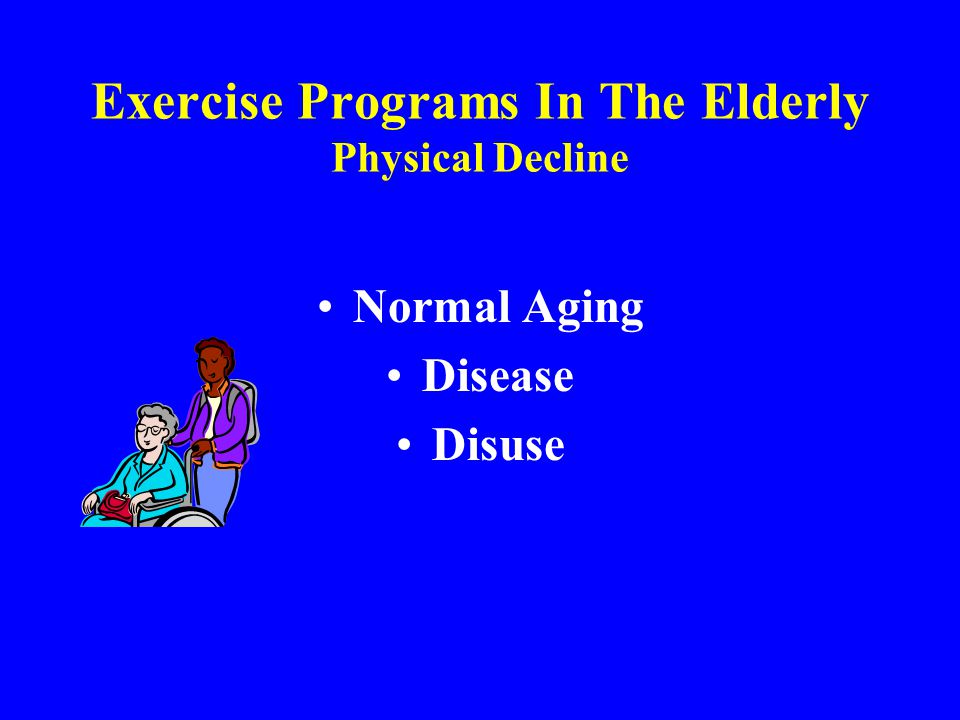 Exercise Programs In The Elderly
Physical Decline

• Normal Aging
• Disease
• Disuse